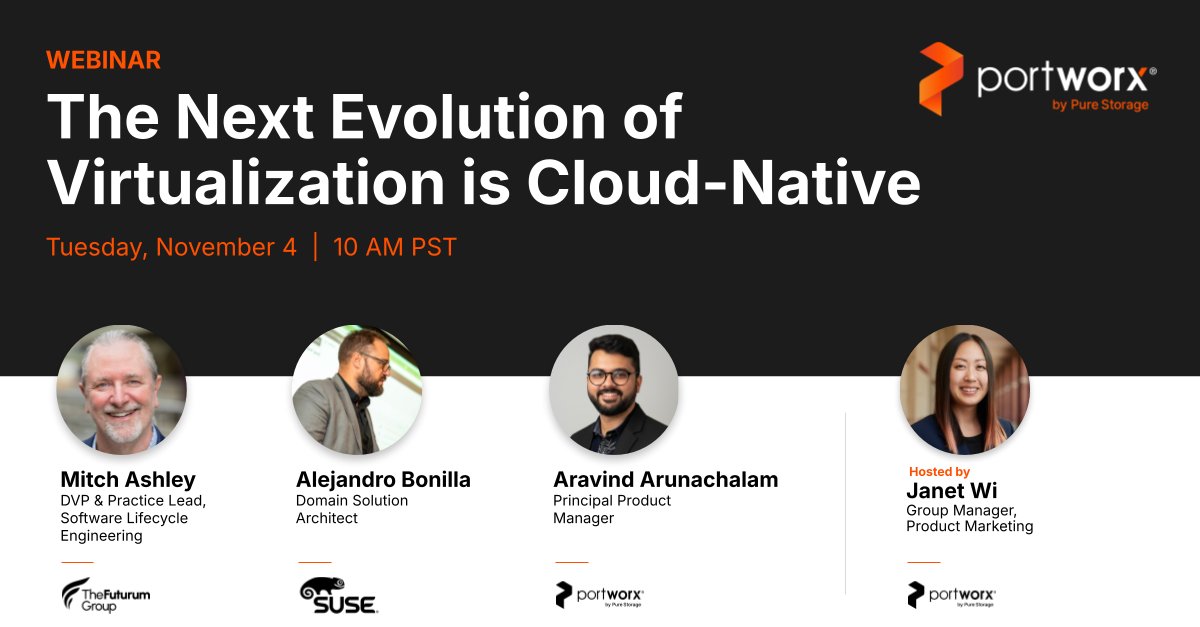 WEBINAR

The Next Evolution of Virtualization is Cloud-Native

Tuesday, November 4 | 10 AM PST

portworx®
by Pure Storage

Mitch Ashley
DVP & Practice Lead, Software Lifecycle Engineering

TheFuturum Group

Alejandro Bonilla
Domain Solution Architect

SUSE

Aravind Arunachalam
Principal Product Manager

portworx
by Pure Storage

Hosted by
Janet Wi
Group Manager, Product Marketing

portworx
by Pure Storage